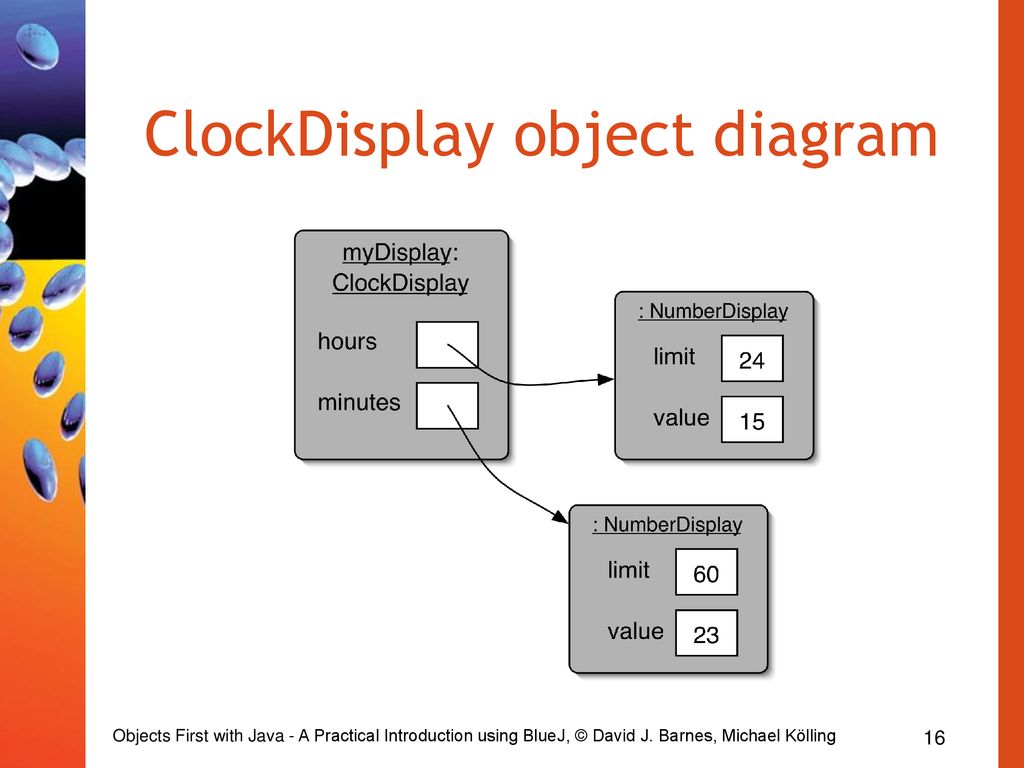 ClockDisplay object diagram

myDisplay:
ClockDisplay

hours

minutes

: NumberDisplay

limit 24

value 15

: NumberDisplay

limit 60

value 23

Objects First with Java - A Practical Introduction using BlueJ, © David J. Barnes, Michael Kölling

16